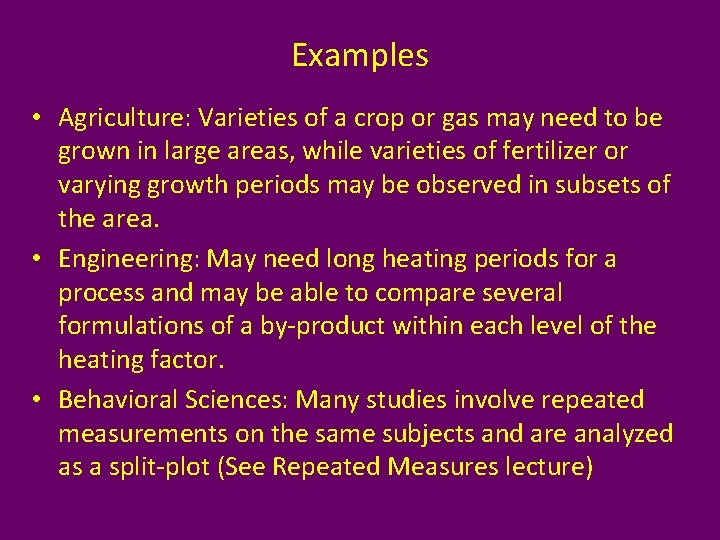 Examples

• Agriculture: Varieties of a crop or gas may need to be grown in large areas, while varieties of fertilizer or varying growth periods may be observed in subsets of the area.
• Engineering: May need long heating periods for a process and may be able to compare several formulations of a by-product within each level of the heating factor.
• Behavioral Sciences: Many studies involve repeated measurements on the same subjects and are analyzed as a split-plot (See Repeated Measures lecture)